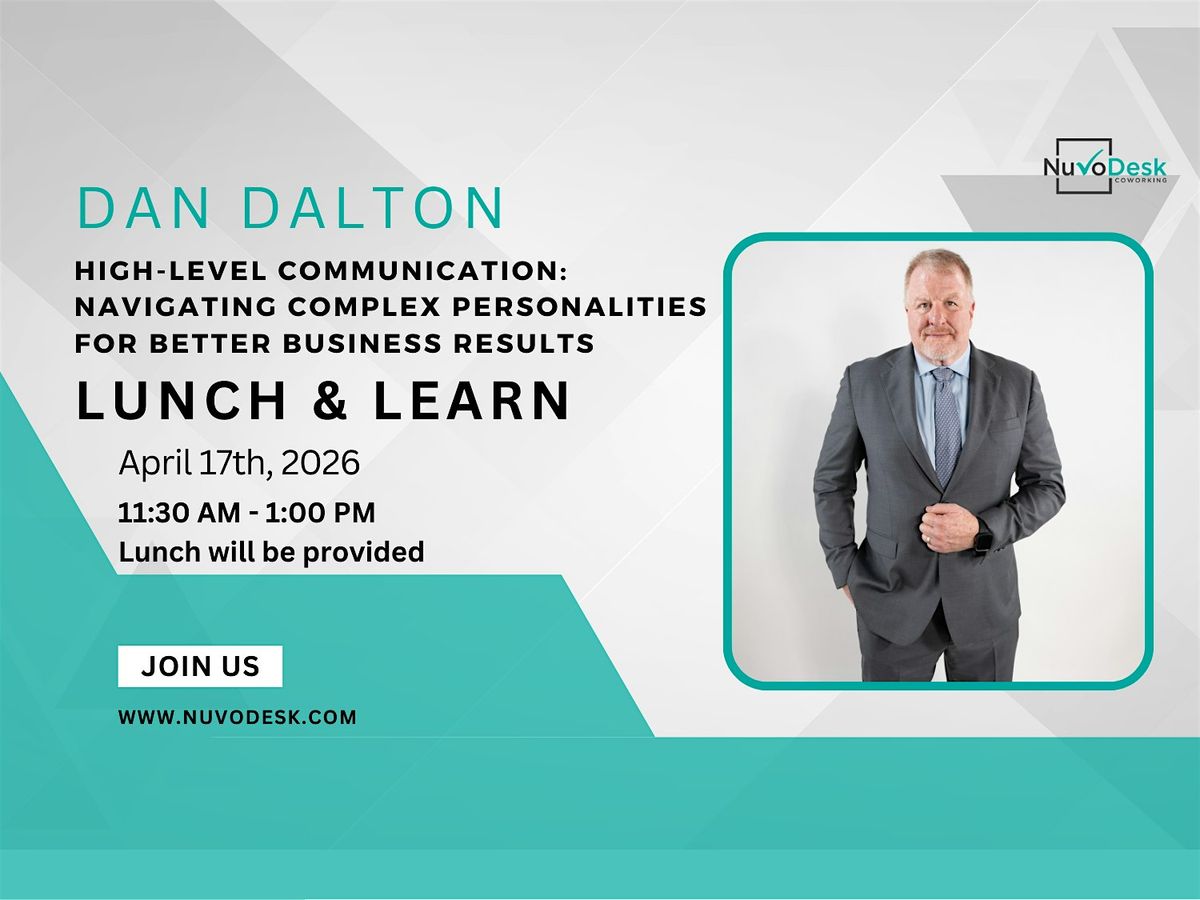 NuvoDesk COWORKING

DAN DALTON

HIGH-LEVEL COMMUNICATION: NAVIGATING COMPLEX PERSONALITIES FOR BETTER BUSINESS RESULTS

LUNCH & LEARN

April 17th, 2026

11:30 AM - 1:00 PM
Lunch will be provided

JOIN US

WWW.NUVODESK.COM